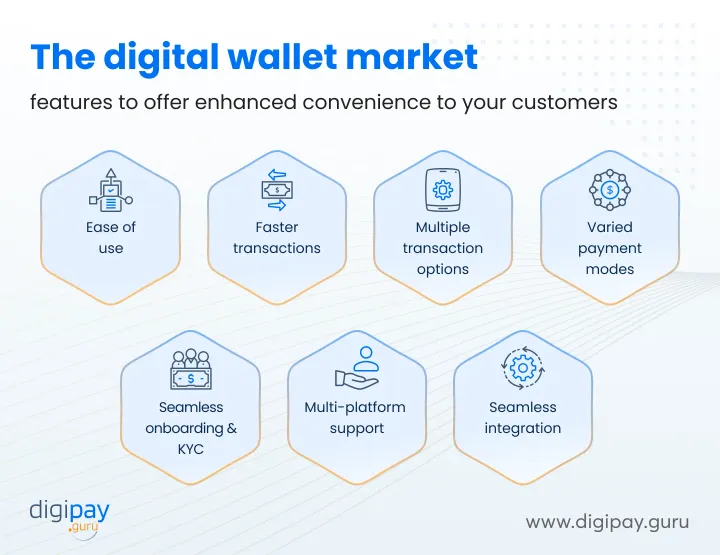 The digital wallet market

features to offer enhanced convenience to your customers

Ease of use

Faster transactions

Multiple transaction options

Varied payment modes

Seamless onboarding & KYC

Multi-platform support

Seamless integration

digipay .guru

www.digipay.guru